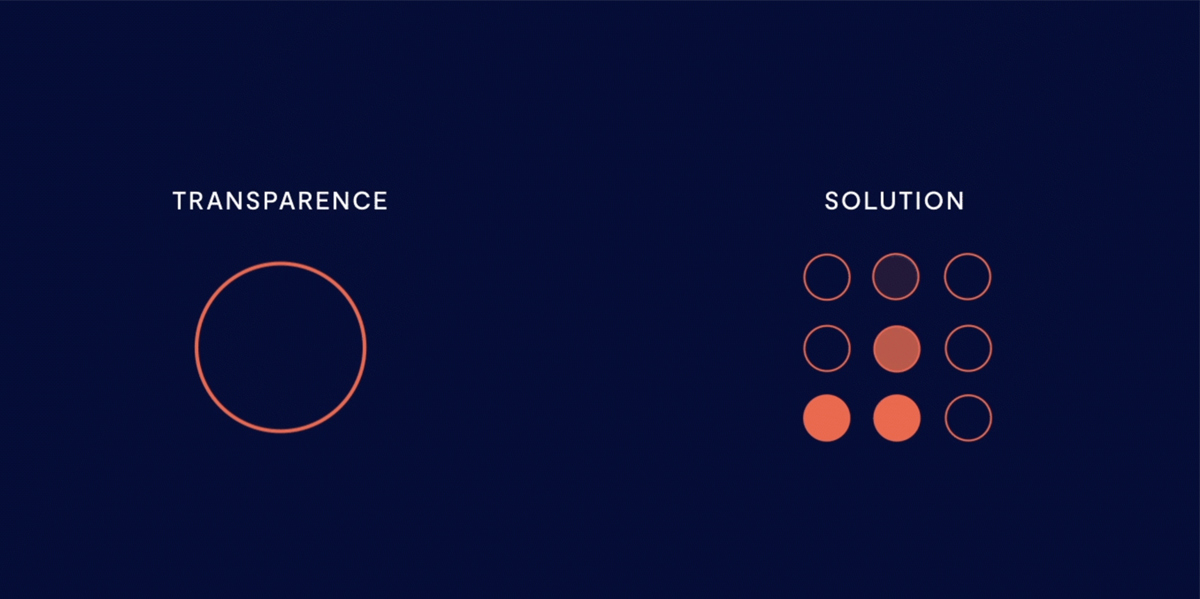 TRANSPARENCE

SOLUTION